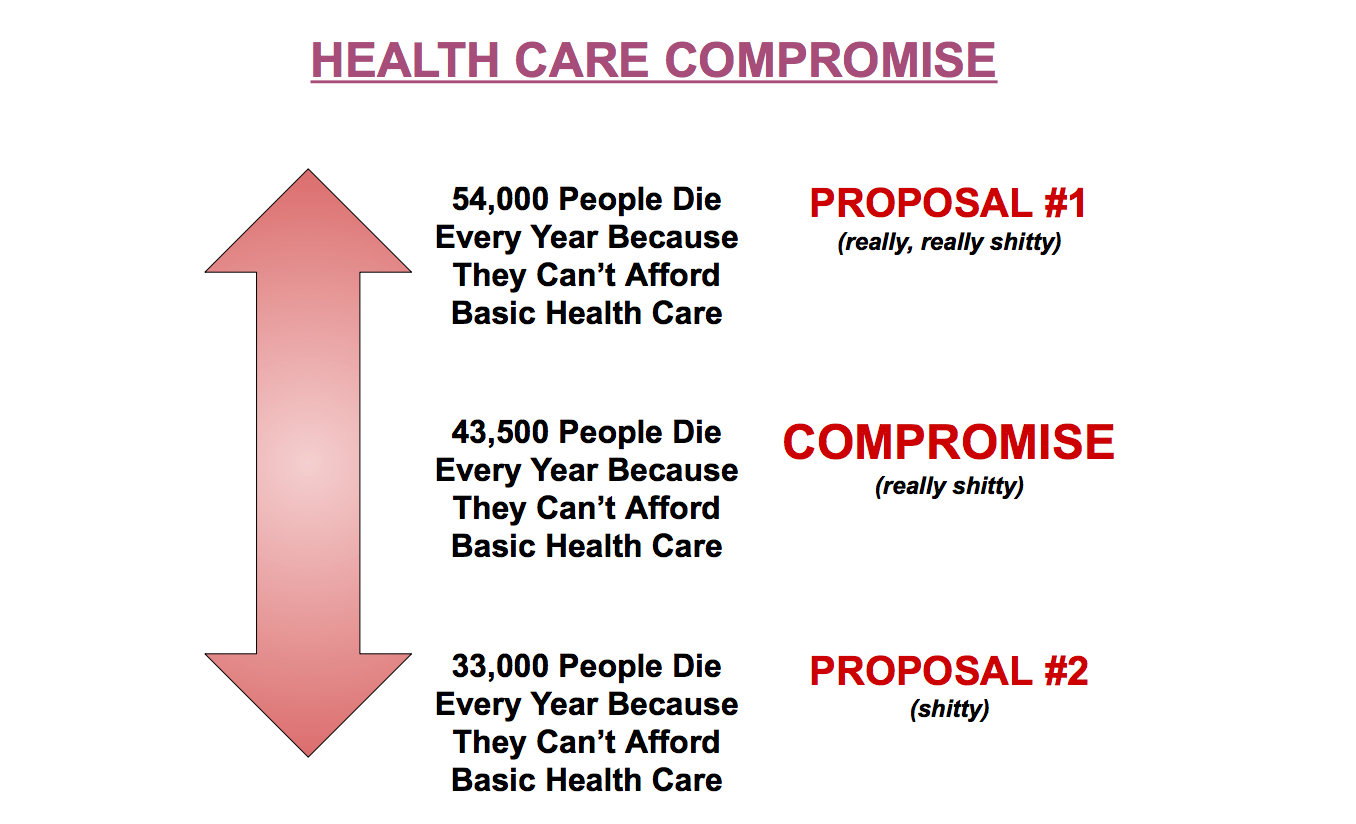 HEALTH CARE COMPROMISE

54,000 People Die Every Year Because They Can't Afford Basic Health Care

PROPOSAL #1
(really, really shitty)

43,500 People Die Every Year Because They Can't Afford Basic Health Care

COMPROMISE
(really shitty)

33,000 People Die Every Year Because They Can't Afford Basic Health Care

PROPOSAL #2
(shitty)